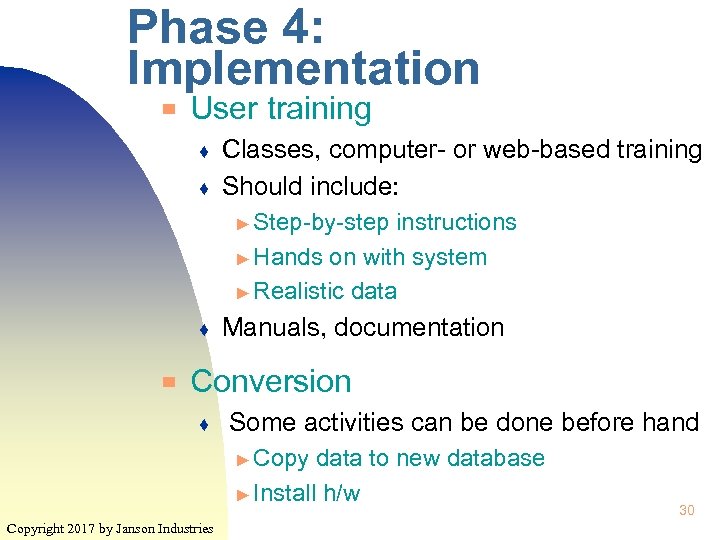 Phase 4: Implementation

User training

Classes, computer- or web-based training

Should include:

Step-by-step instructions

Hands on with system

Realistic data

Manuals, documentation

Conversion

Some activities can be done before hand

Copy data to new database

Install h/w

30

Copyright 2017 by Janson Industries